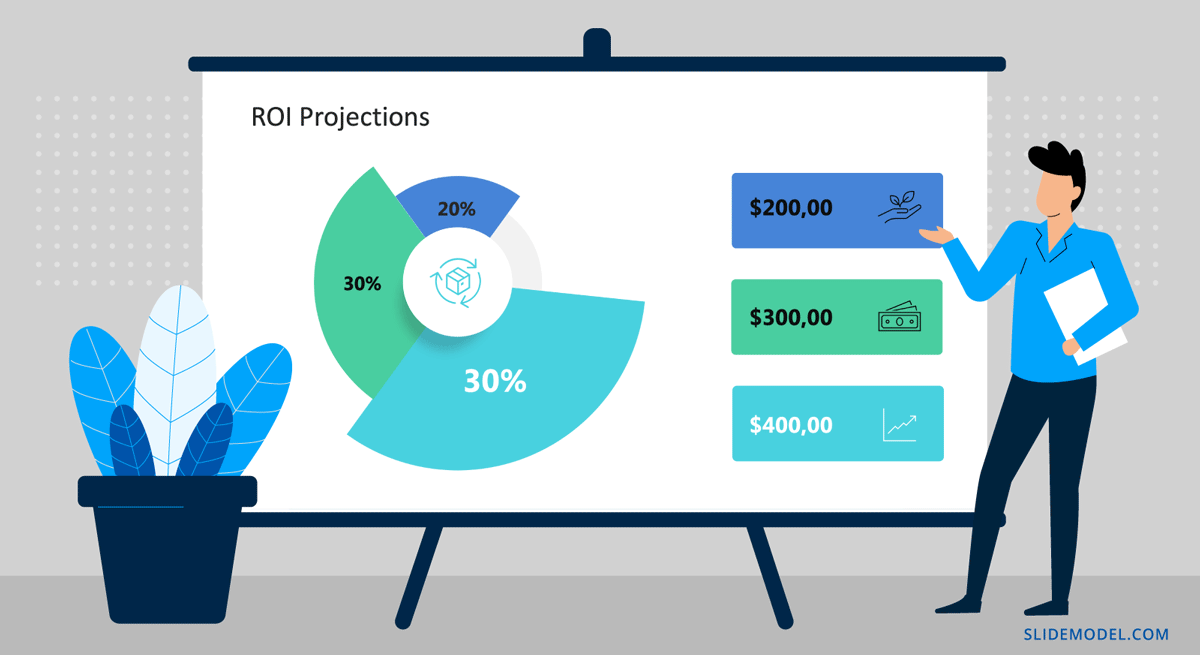 ROI Projections

20%

30%

30%

$200,00

$300,00

$400,00

SLIDEMODEL.COM